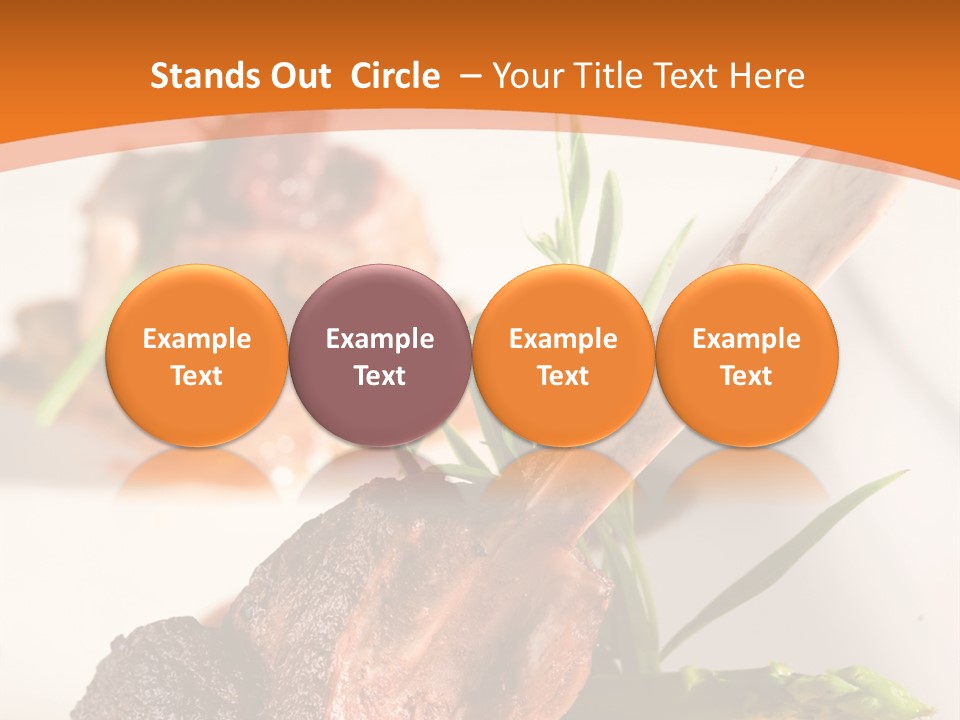 Stands Out Circle – Your Title Text Here

Example Text

Example Text

Example Text

Example Text